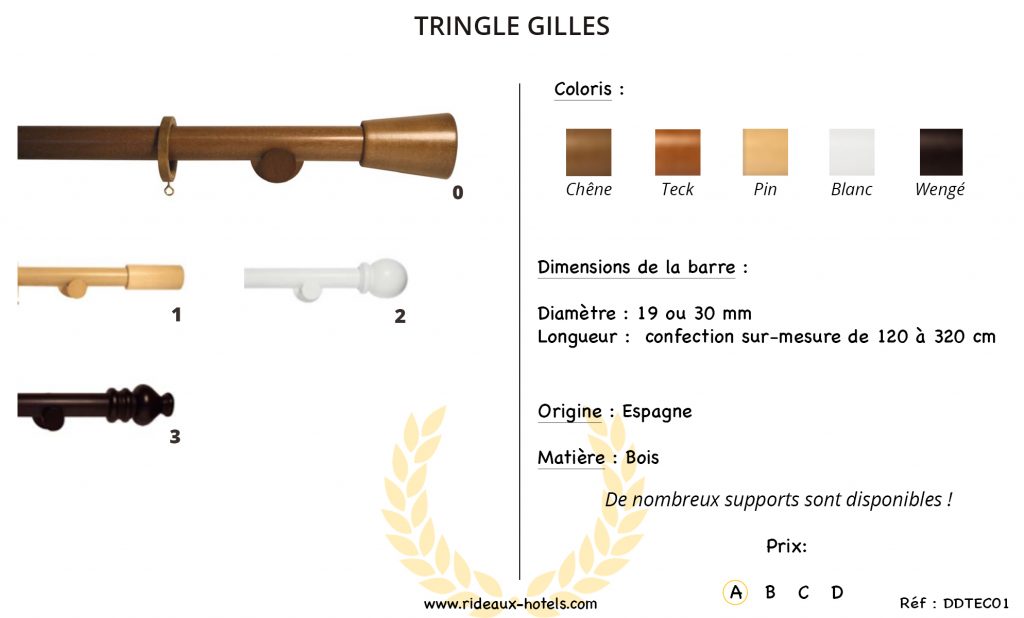 TRINGLE GILLES

0

1

2

3

Coloris :

Chêne Teck Pin Blanc Wengé

Dimensions de la barre :

Diamètre : 19 ou 30 mm
Longueur : confection sur-mesure de 120 à 320 cm

Origine : Espagne

Matière : Bois

De nombreux supports sont disponibles !

Prix:

A B C D

www.rideaux-hotels.com

Réf : DDTEC01